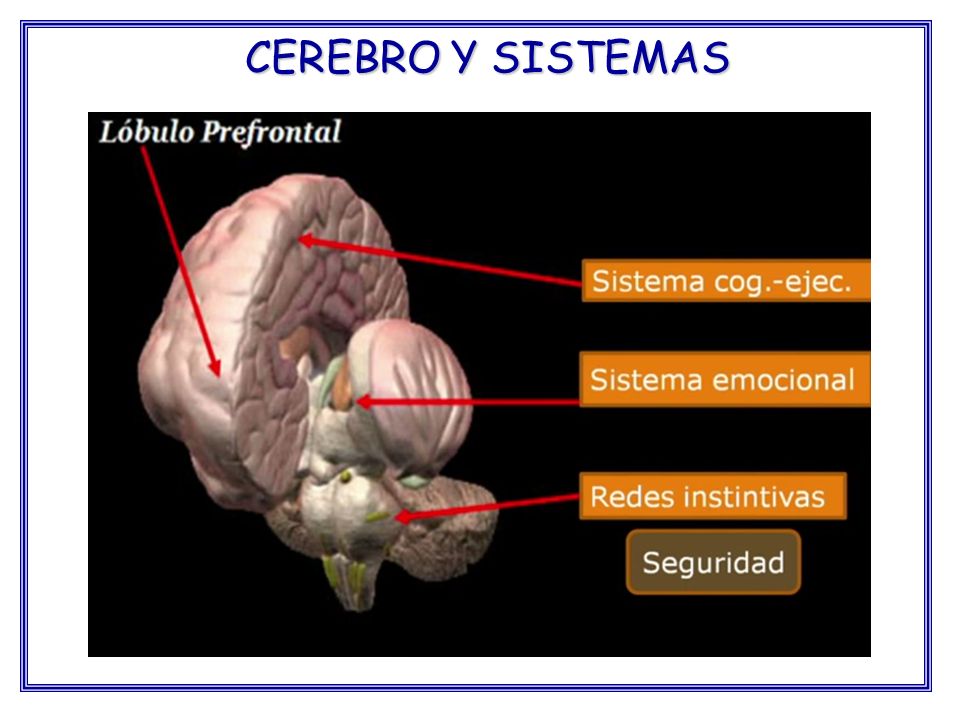 CEREBRO Y SISTEMAS

Lóbulo Prefrontal

Sistema cog.-ejec.

Sistema emocional

Redes instintivas

Seguridad